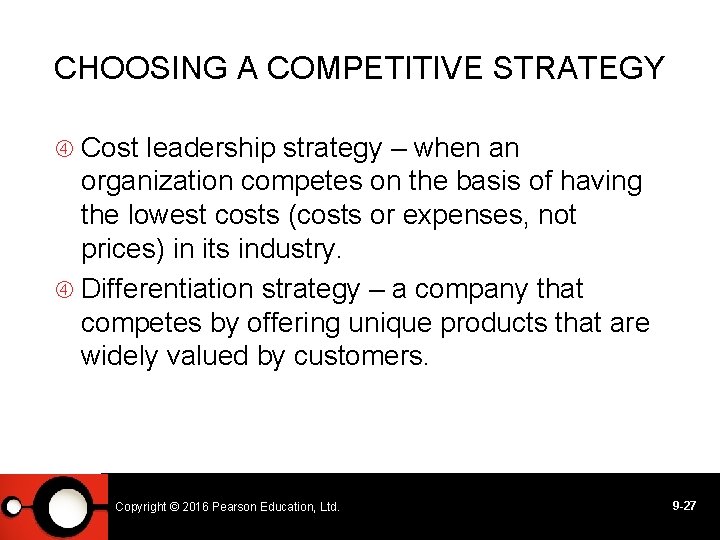 CHOOSING A COMPETITIVE STRATEGY

④ Cost leadership strategy – when an organization competes on the basis of having the lowest costs (costs or expenses, not prices) in its industry.

④ Differentiation strategy – a company that competes by offering unique products that are widely valued by customers.

Copyright © 2016 Pearson Education, Ltd.

9-27